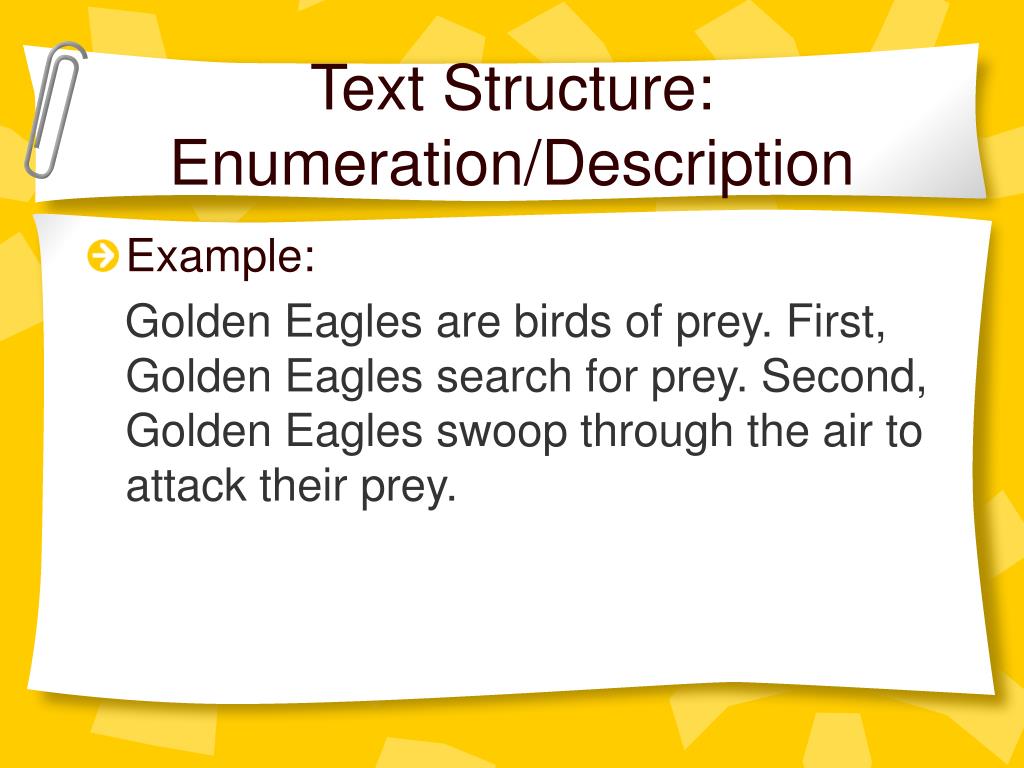 Text Structure: Enumeration/Description

Example:

Golden Eagles are birds of prey. First, Golden Eagles search for prey. Second, Golden Eagles swoop through the air to attack their prey.